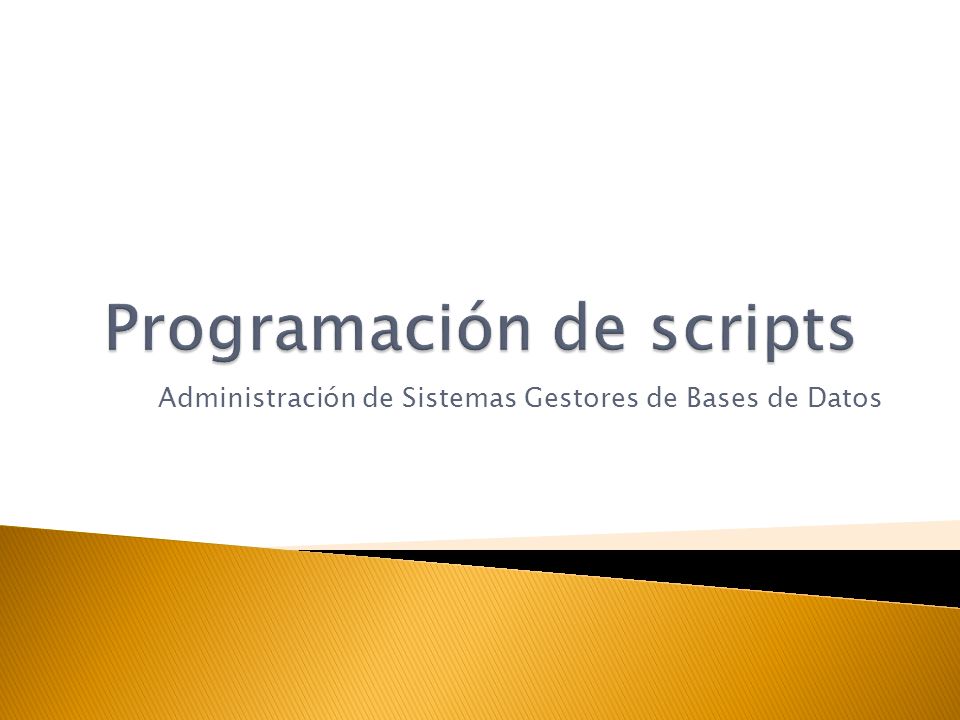 Programación de scripts

Administración de Sistemas Gestores de Bases de Datos